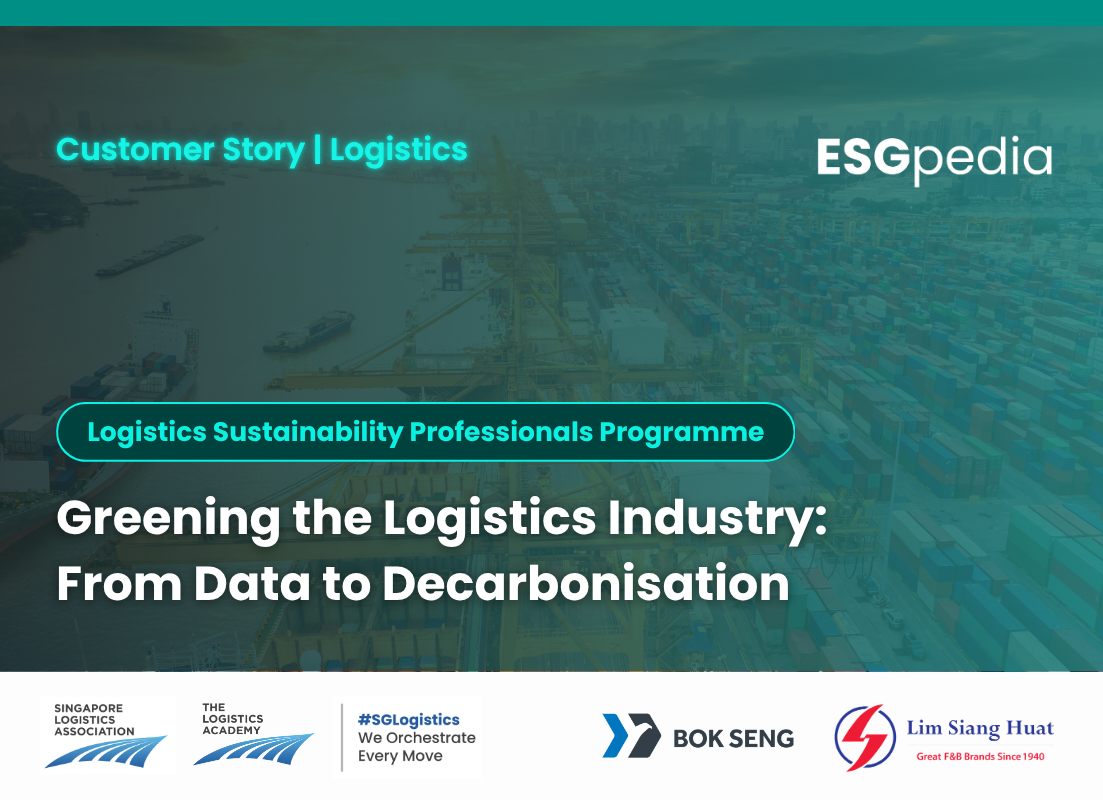 Customer Story | Logistics

ESGpedia

Logistics Sustainability Professionals Programme

Greening the Logistics Industry: From Data to Decarbonisation

SINGAPORE LOGISTICS ASSOCIATION

THE LOGISTICS ACADEMY

#SGLogistics We Orchestrate Every Move

BOK SENG

Lim Siang Huat

Great F&B Brands Since 1940